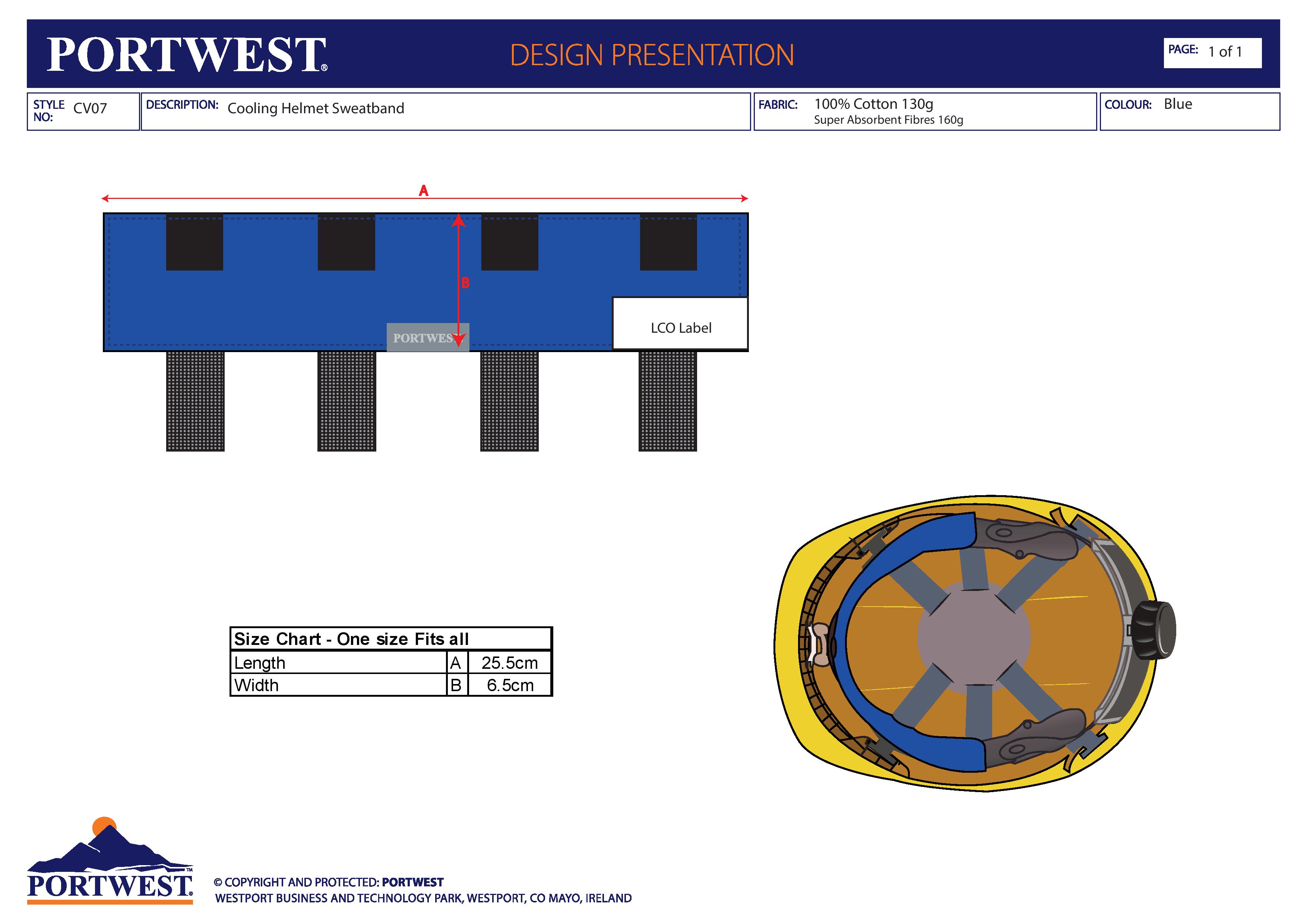 PORTWEST®

DESIGN PRESENTATION

PAGE: 1 of 1

STYLE NO: CV07

DESCRIPTION: Cooling Helmet Sweatband

FABRIC: 100% Cotton 130g
Super Absorbent Fibres 160g

COLOUR: Blue

A

B

PORTWEST

LCO Label

| Size Chart - One size Fits all | | |
|---|---|---|
| Length | A | 25.5cm |
| Width | B | 6.5cm |

PORTWEST™

© COPYRIGHT AND PROTECTED: PORTWEST
WESTPORT BUSINESS AND TECHNOLOGY PARK, WESTPORT, CO MAYO, IRELAND